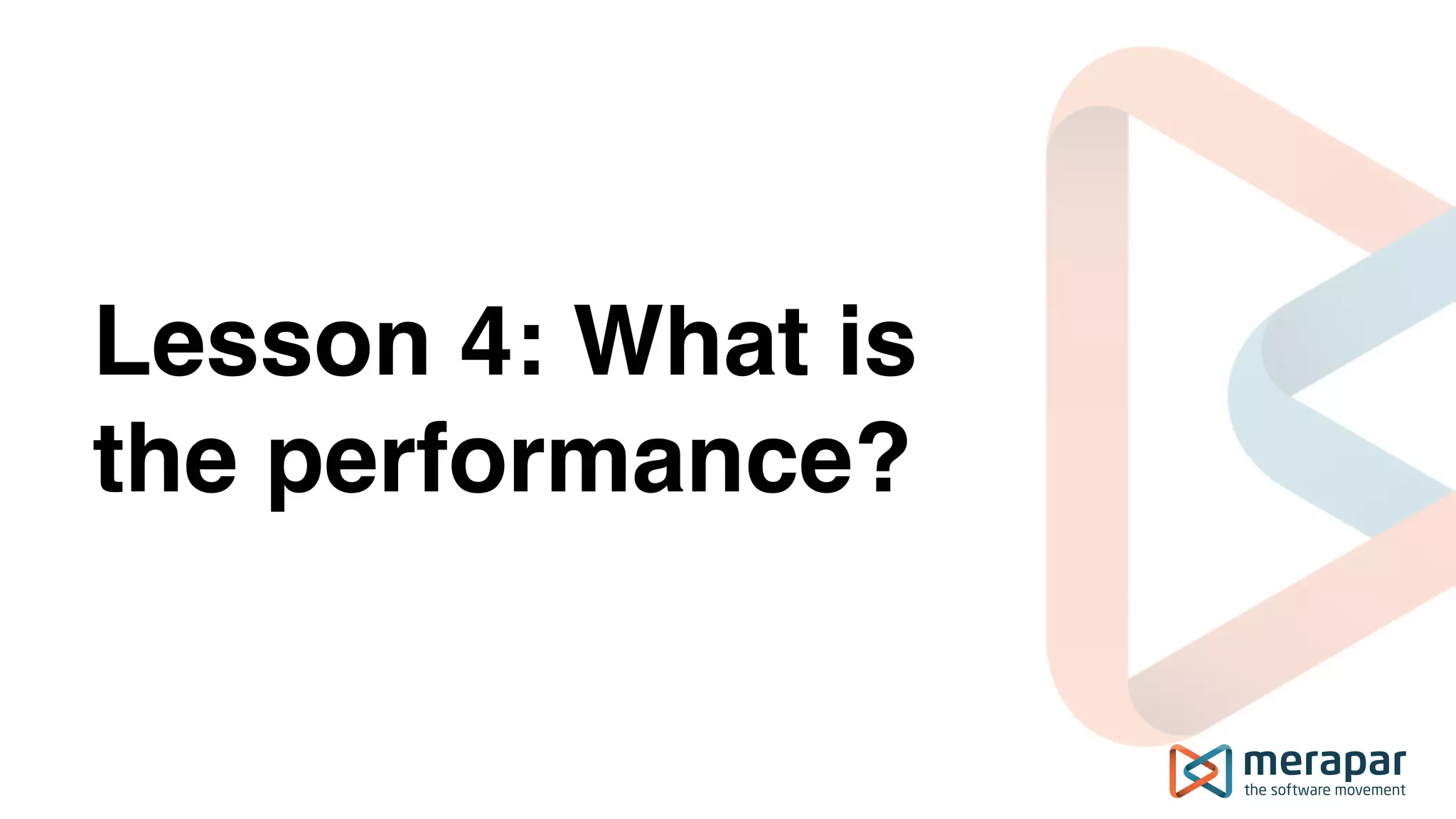 Lesson 4: What is the performance?

merapar
the software movement